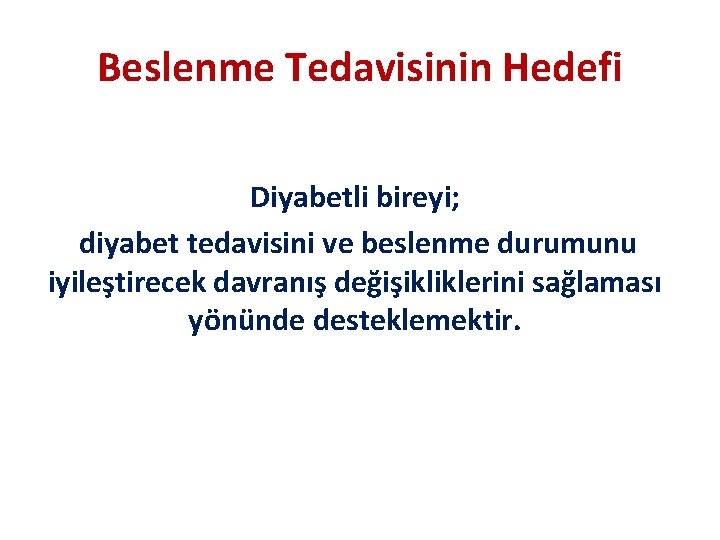 Beslenme Tedavisinin Hedefi

Diyabetli bireyi;
diyabet tedavisini ve beslenme durumunu iyileştirecek davranış değişikliklerini sağlaması yönünde desteklemektir.